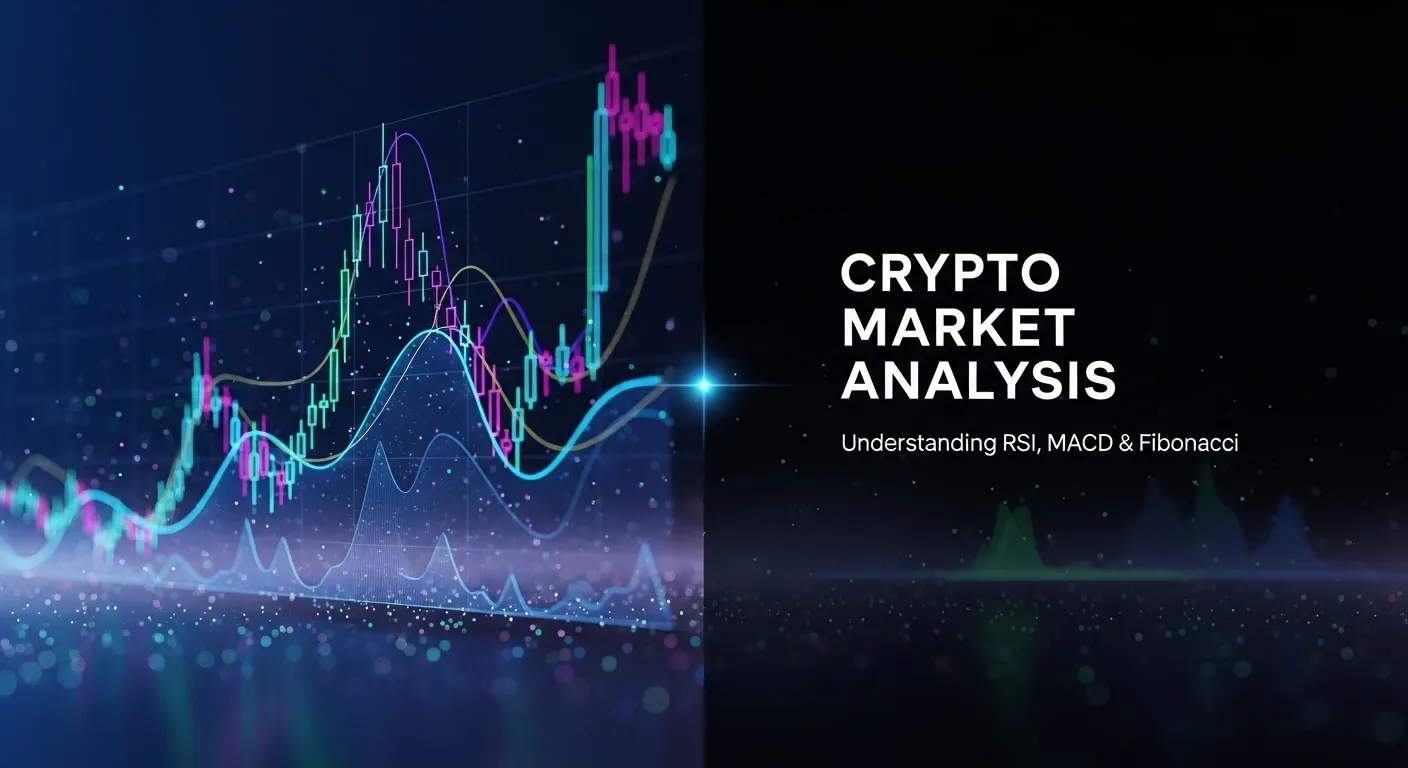 CRYPTO MARKET ANALYSIS

Understanding RSI, MACD & Fibonacci